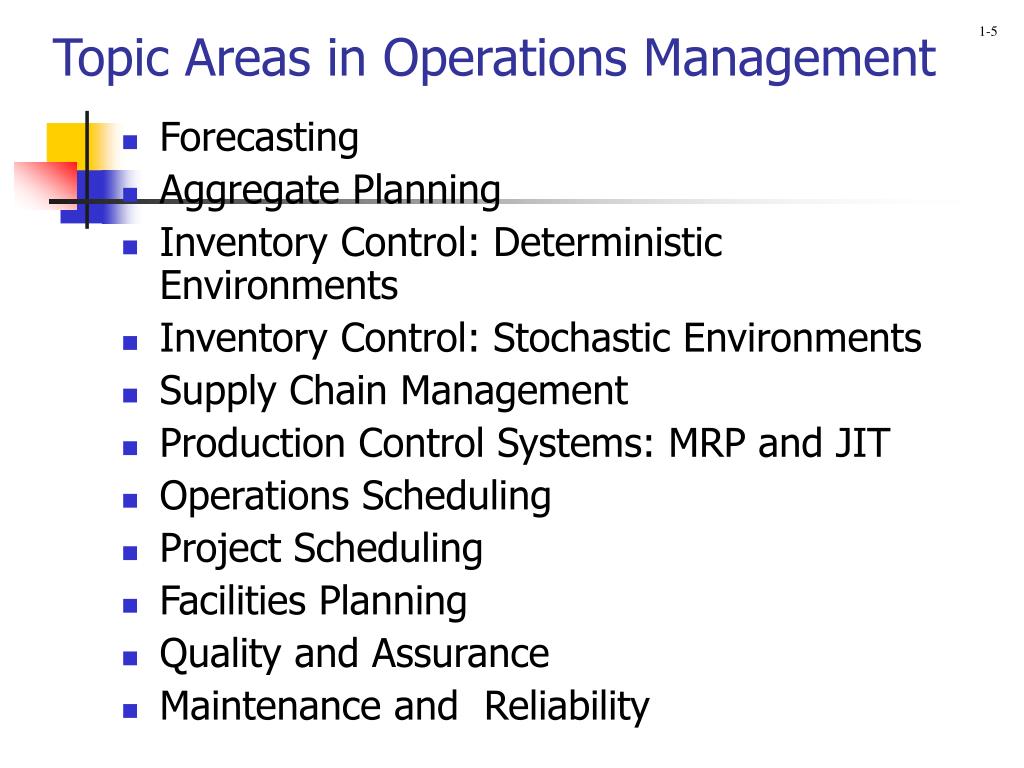 1-5

Topic Areas in Operations Management

- Forecasting
- Aggregate Planning
- Inventory Control: Deterministic Environments
- Inventory Control: Stochastic Environments
- Supply Chain Management
- Production Control Systems: MRP and JIT
- Operations Scheduling
- Project Scheduling
- Facilities Planning
- Quality and Assurance
- Maintenance and Reliability